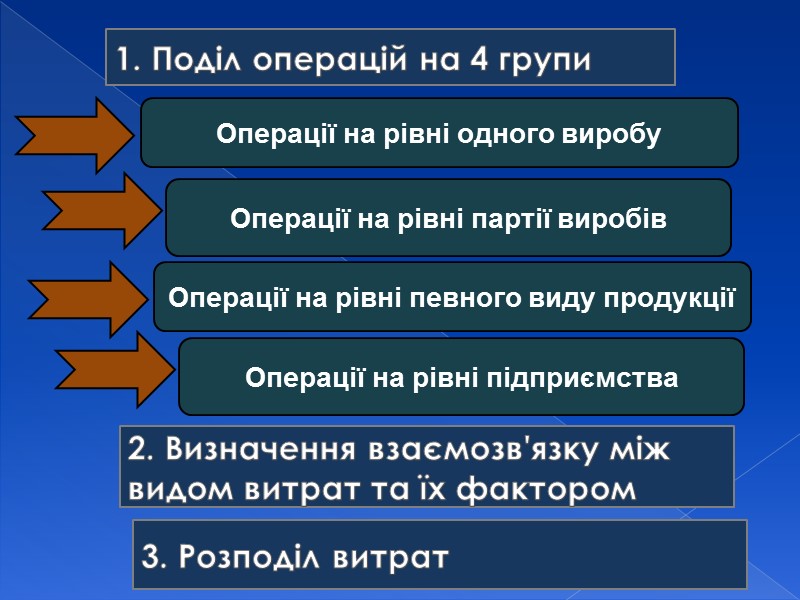 1. Поділ операцій на 4 групи

Операції на рівні одного виробу

Операції на рівні партії виробів

Операції на рівні певного виду продукції

Операції на рівні підприємства

2. Визначення взаємозв'язку між видом витрат та їх фактором

3. Розподіл витрат